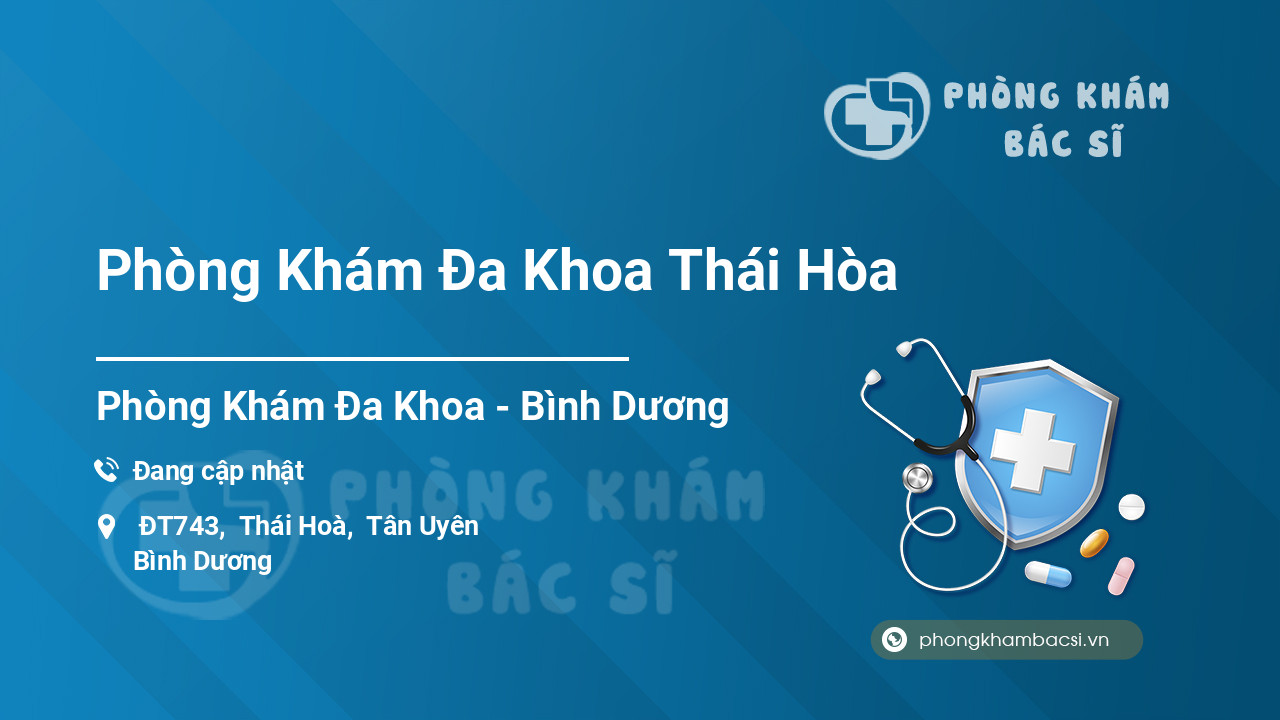 PHÒNG KHÁM BÁC SĨ

Phòng Khám Đa Khoa Thái Hòa

Phòng Khám Đa Khoa - Bình Dương

Đang cập nhật

ĐT743, Thái Hoà, Tân Uyên Bình Dương

PHÒNG KHÁM BÁC SĨ

phongkhambacsi.vn